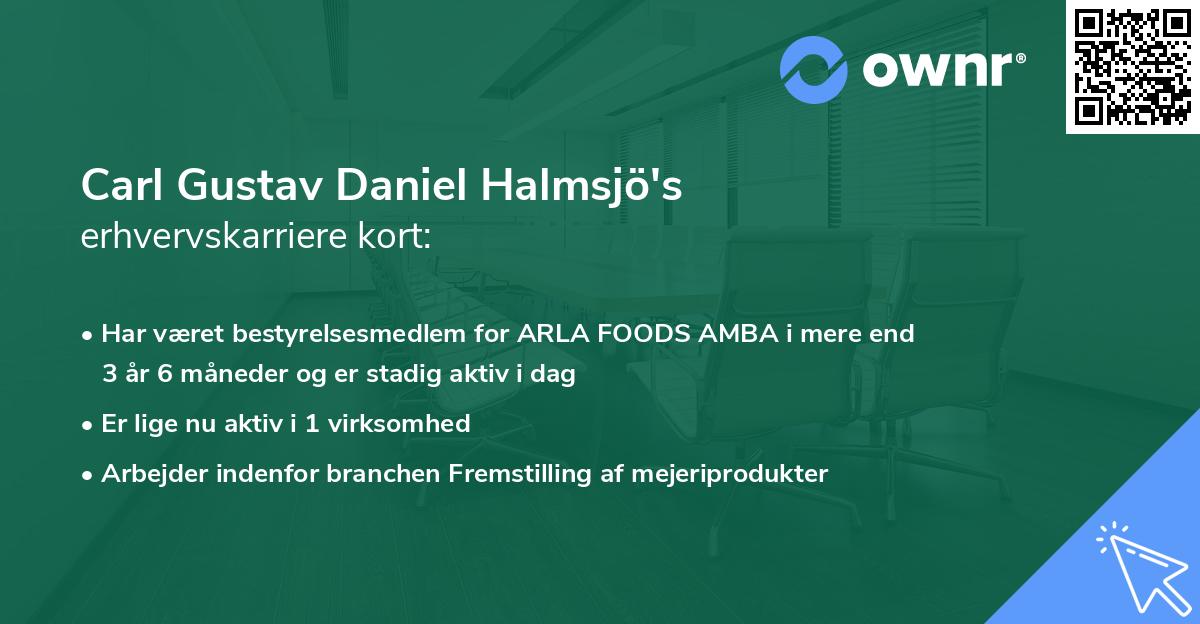 ownr®

Carl Gustav Daniel Halmsjö's
erhvervskarriere kort:

• Har været bestyrelsesmedlem for ARLA FOODS AMBA i mere end 3 år 6 måneder og er stadig aktiv i dag

• Er lige nu aktiv i 1 virksomhed

• Arbejder indenfor branchen Fremstilling af mejeriprodukter